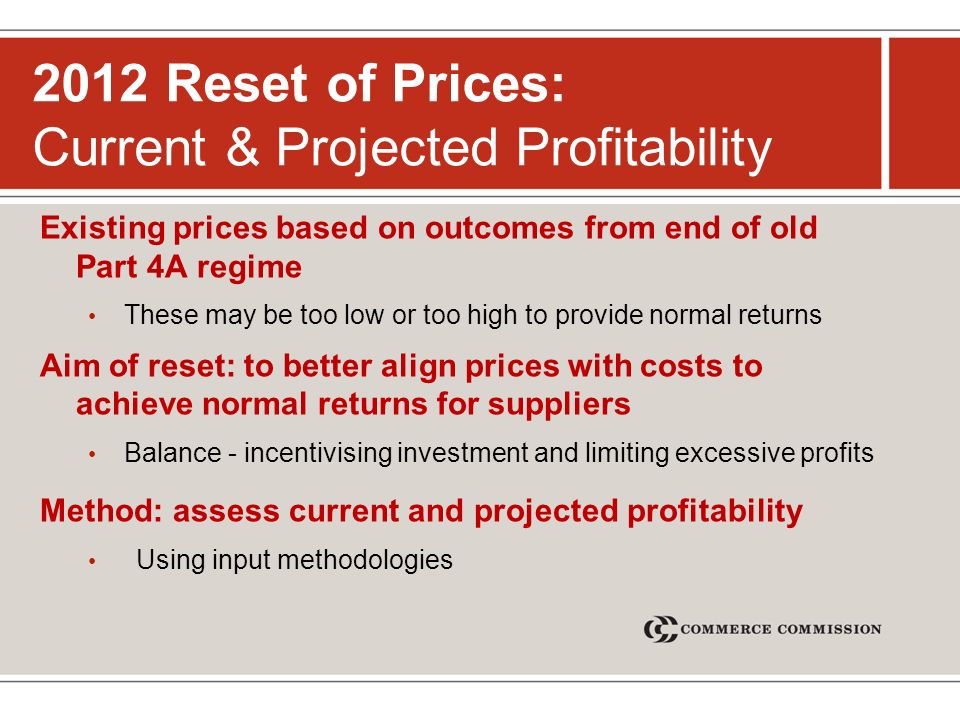 2012 Reset of Prices:
Current & Projected Profitability

Existing prices based on outcomes from end of old Part 4A regime

• These may be too low or too high to provide normal returns

Aim of reset: to better align prices with costs to achieve normal returns for suppliers

• Balance - incentivising investment and limiting excessive profits

Method: assess current and projected profitability

• Using input methodologies

COMMERCE COMMISSION